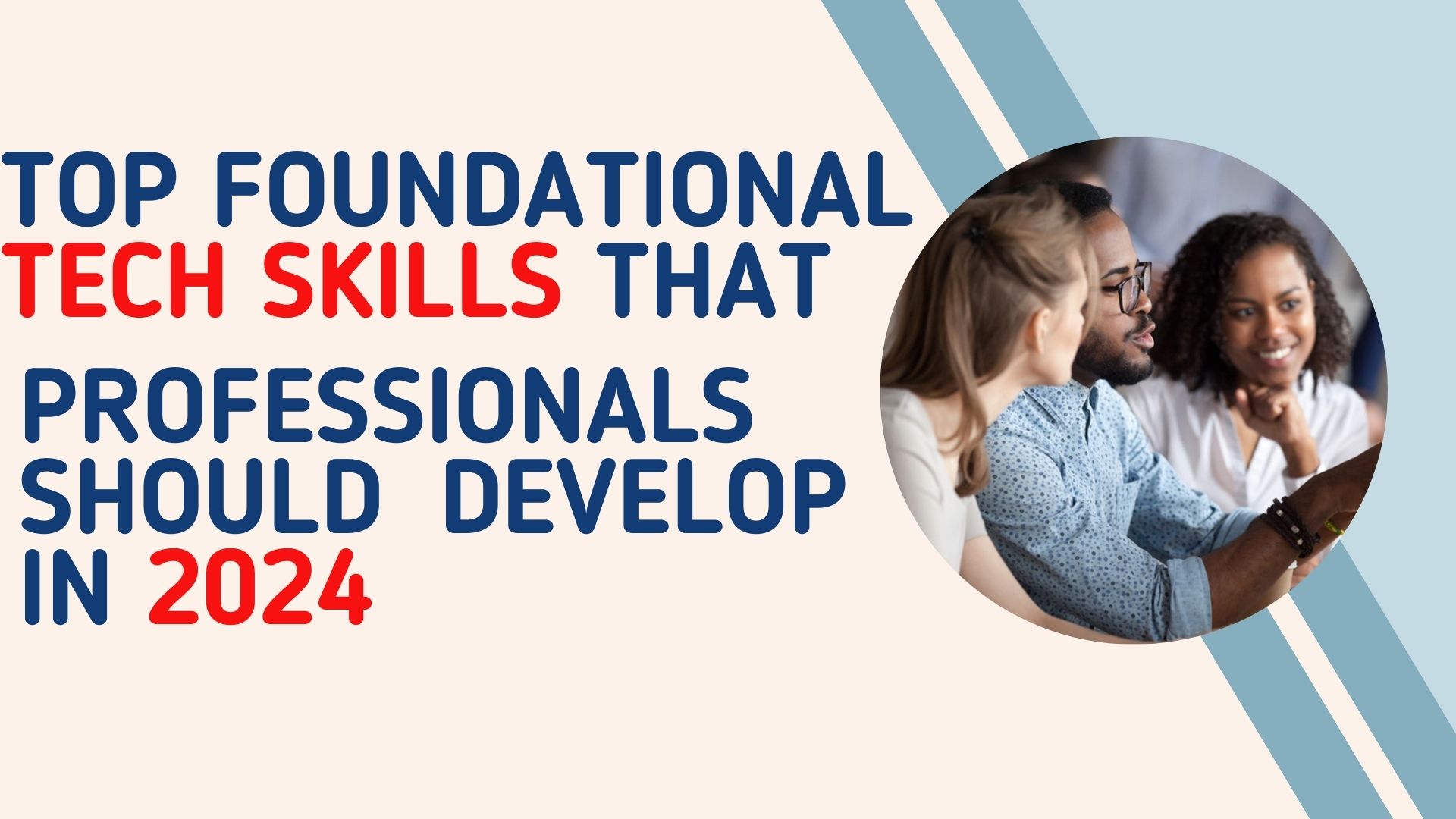 TOP FOUNDATIONAL TECH SKILLS THAT PROFESSIONALS SHOULD DEVELOP IN 2024